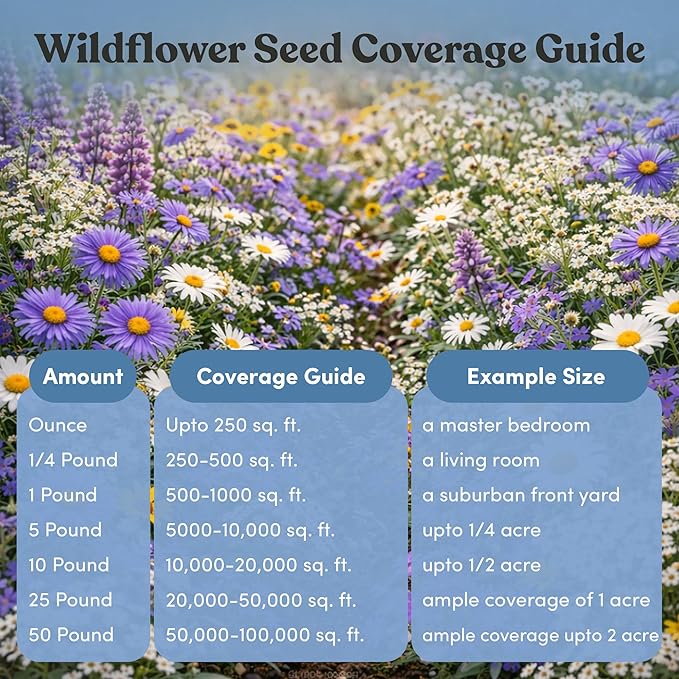 Wildflower Seed Coverage Guide

| Amount | Coverage Guide | Example Size |
|---|---|---|
| Ounce | Upto 250 sq. ft. | a master bedroom |
| 1/4 Pound | 250-500 sq. ft. | a living room |
| 1 Pound | 500-1000 sq. ft. | a suburban front yard |
| 5 Pound | 5000-10,000 sq. ft. | upto 1/4 acre |
| 10 Pound | 10,000-20,000 sq. ft. | upto 1/2 acre |
| 25 Pound | 20,000-50,000 sq. ft. | ample coverage of 1 acre |
| 50 Pound | 50,000-100,000 sq. ft. | ample coverage upto 2 acre |